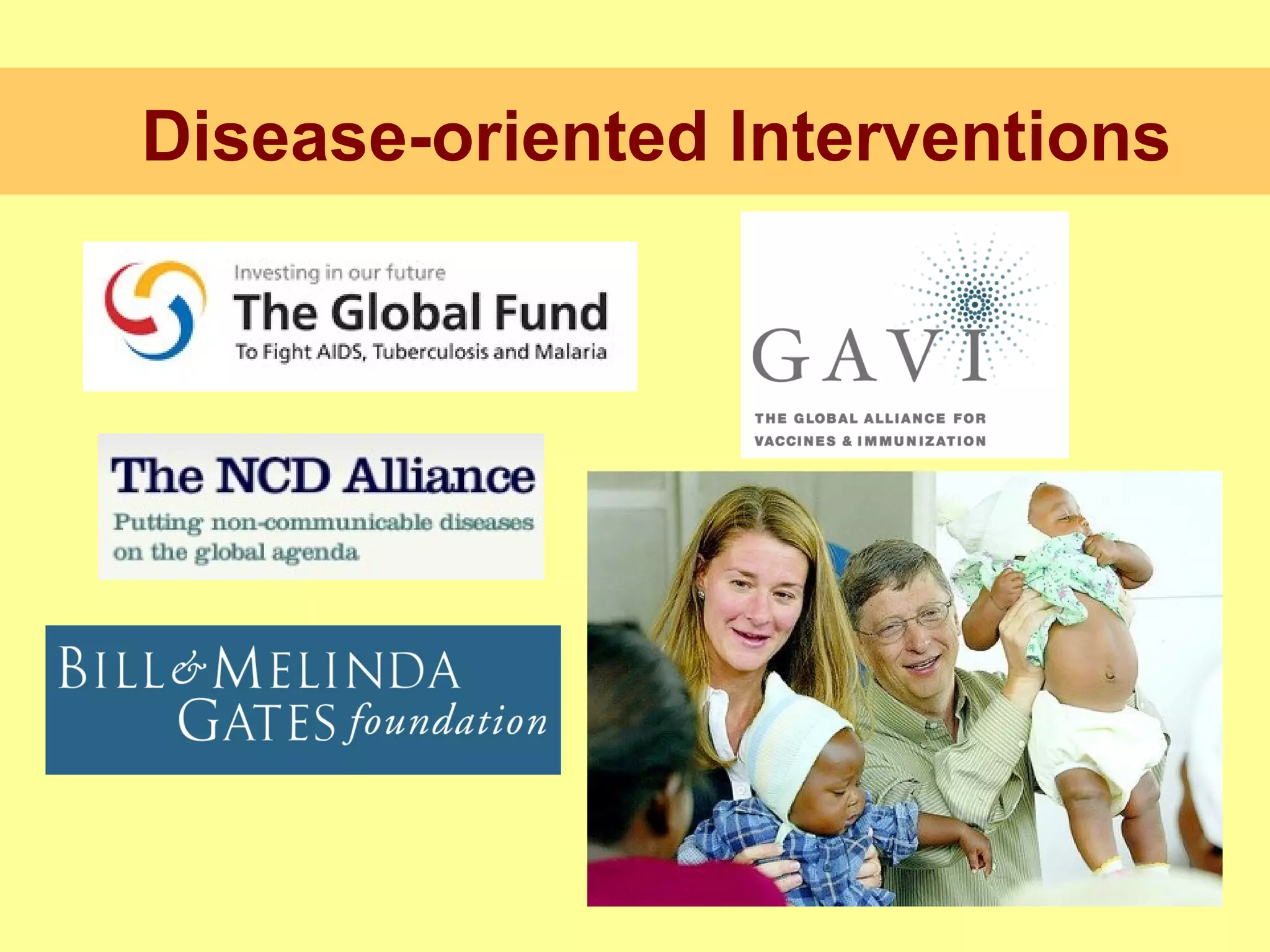 Disease-oriented Interventions

Investing in our future
The Global Fund
To Fight AIDS, Tuberculosis and Malaria

GAVI
THE GLOBAL ALLIANCE FOR VACCINES & IMMUNIZATION

The NCD Alliance
Putting non-communicable diseases on the global agenda

BILL & MELINDA GATES foundation